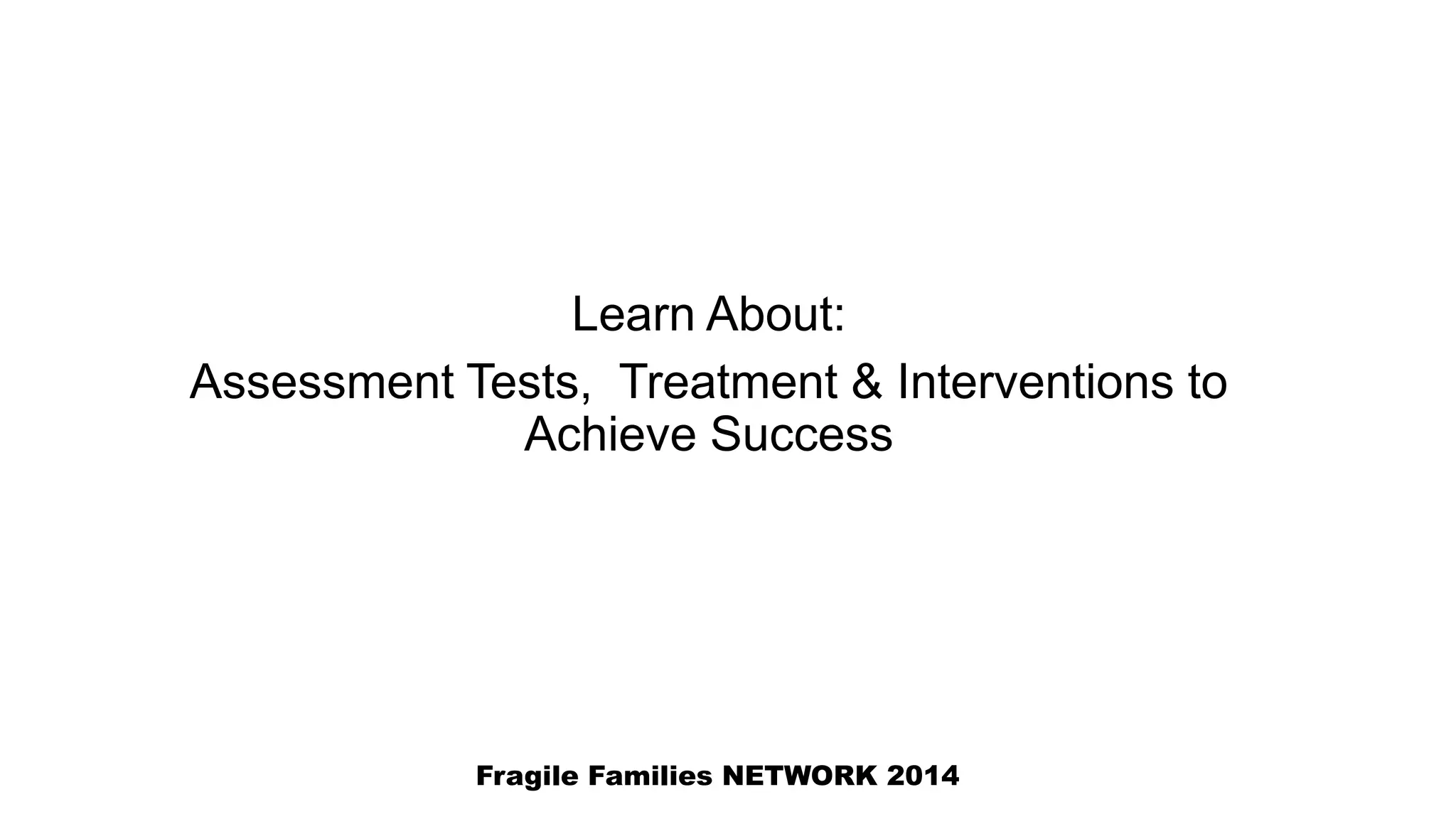 Learn About:

Assessment Tests, Treatment & Interventions to Achieve Success

Fragile Families NETWORK 2014